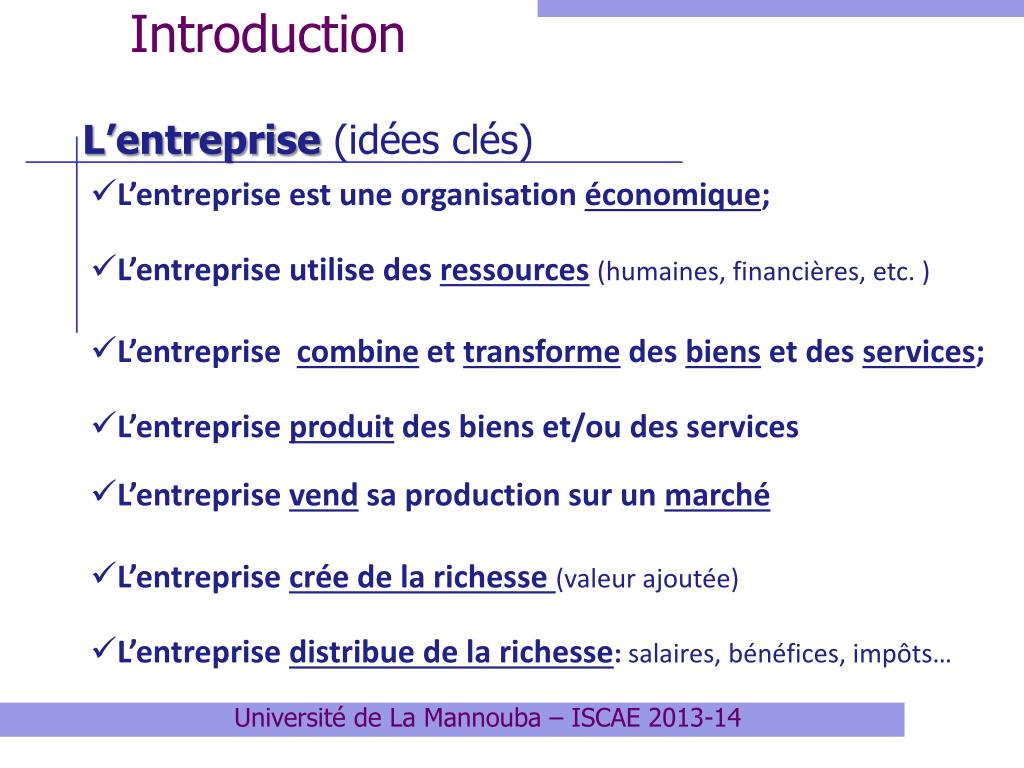 Introduction

L’entreprise (idées clés)

✓L’entreprise est une organisation économique;

✓L’entreprise utilise des ressources (humaines, financières, etc. )

✓L’entreprise combine et transforme des biens et des services;

✓L’entreprise produit des biens et/ou des services

✓L’entreprise vend sa production sur un marché

✓L’entreprise crée de la richesse (valeur ajoutée)

✓L’entreprise distribue de la richesse: salaires, bénéfices, impôts…

Université de La Mannouba – ISCAE 2013-14